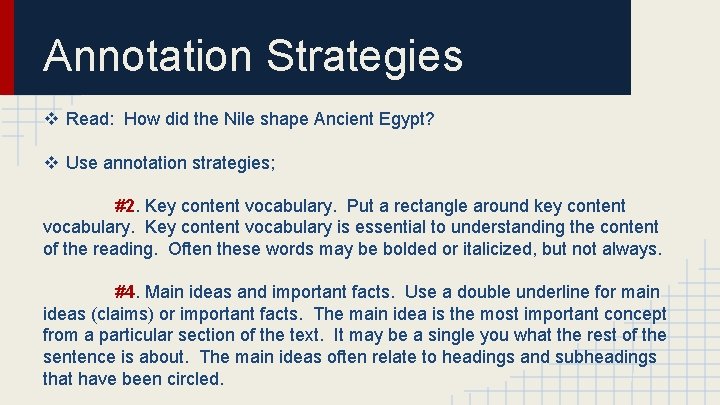 Annotation Strategies

❖ Read: How did the Nile shape Ancient Egypt?

❖ Use annotation strategies;

#2. Key content vocabulary. Put a rectangle around key content vocabulary. Key content vocabulary is essential to understanding the content of the reading. Often these words may be bolded or italicized, but not always.

#4. Main ideas and important facts. Use a double underline for main ideas (claims) or important facts. The main idea is the most important concept from a particular section of the text. It may be a single you what the rest of the sentence is about. The main ideas often relate to headings and subheadings that have been circled.